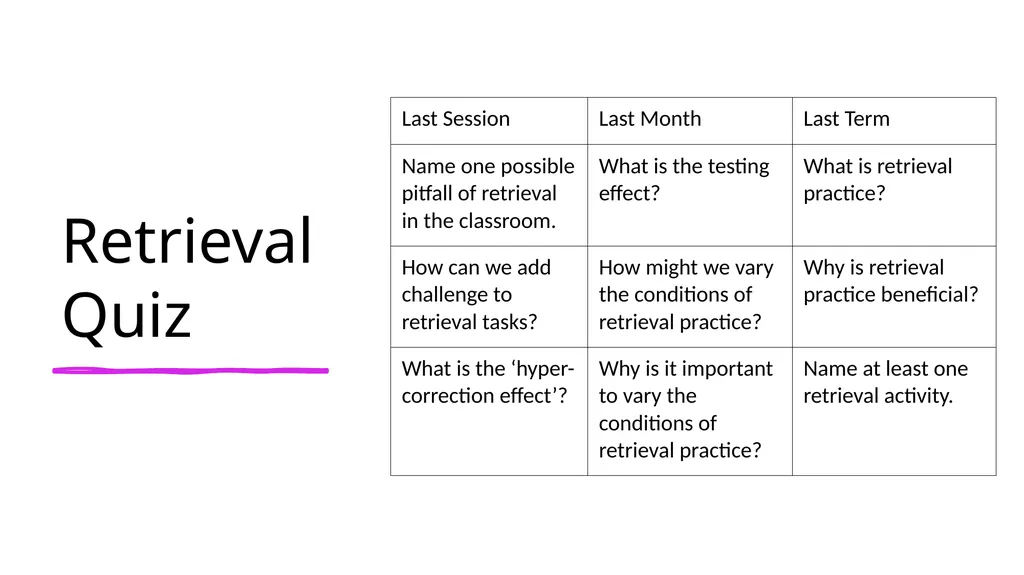 Retrieval Quiz

| Last Session | Last Month | Last Term |
|---|---|---|
| Name one possible pitfall of retrieval in the classroom. | What is the testing effect? | What is retrieval practice? |
| How can we add challenge to retrieval tasks? | How might we vary the conditions of retrieval practice? | Why is retrieval practice beneficial? |
| What is the ‘hyper-correction effect’? | Why is it important to vary the conditions of retrieval practice? | Name at least one retrieval activity. |